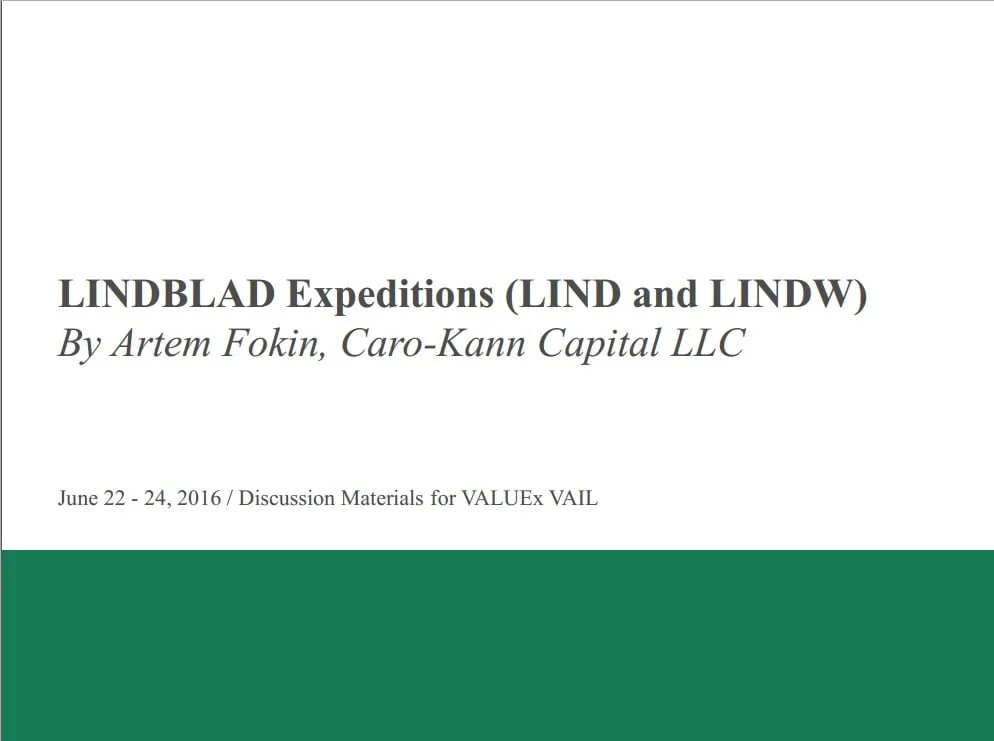 LINDBLAD Expeditions (LIND and LINDW)
By Artem Fokin, Caro-Kann Capital LLC

June 22 - 24, 2016 / Discussion Materials for VALUEx VAIL